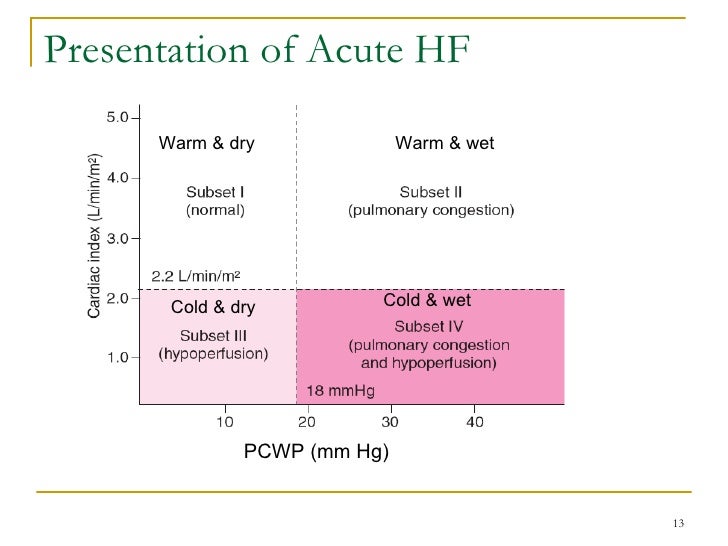 Presentation of Acute HF

Cardiac index (L/min/m²)

5.0

4.0

3.0

2.0

1.0

Warm & dry

Subset I
(normal)

Warm & wet

Subset II
(pulmonary congestion)

2.2 L/min/m²

Cold & dry

Subset III
(hypoperfusion)

Cold & wet

Subset IV
(pulmonary congestion and hypoperfusion)

18 mmHg

10

20

30

40

PCWP (mm Hg)

13